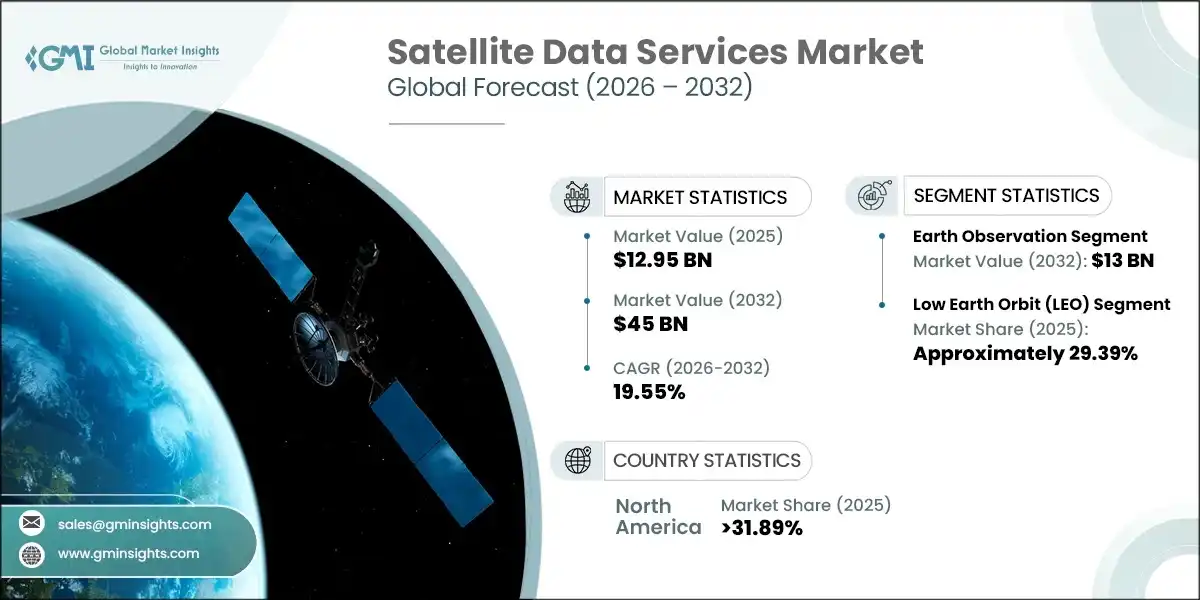 GMI Global Market Insights
Insights to Innovation

Satellite Data Services Market
Global Forecast (2026 – 2032)

MARKET STATISTICS

Market Value (2025)
$12.95 BN

Market Value (2032)
$45 BN

CAGR (2026-2032)
19.55%

SEGMENT STATISTICS

Earth Observation Segment
Market Value (2032): $13 BN

Low Earth Orbit (LEO) Segment
Market Share (2025):
Approximately 29.39%

COUNTRY STATISTICS

North America
Market Share (2025)
>31.89%

sales@gminsights.com
www.gminsights.com